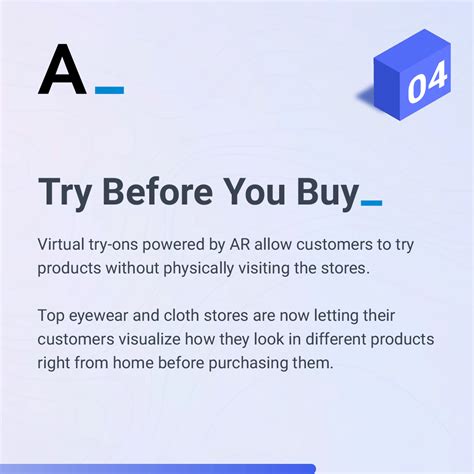 A_

04

Try Before You Buy_

Virtual try-ons powered by AR allow customers to try products without physically visiting the stores.

Top eyewear and cloth stores are now letting their customers visualize how they look in different products right from home before purchasing them.